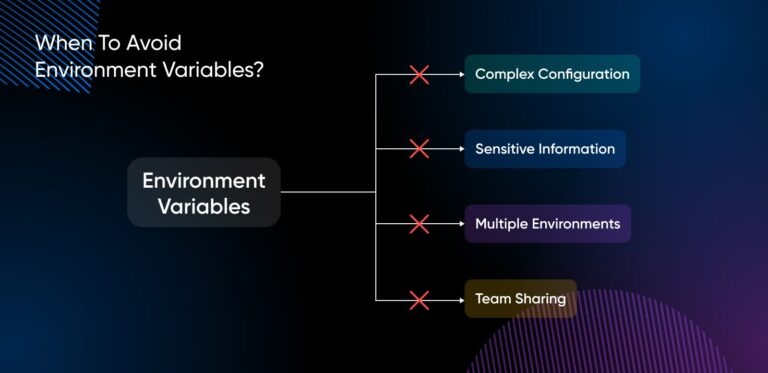 When To Avoid Environment Variables?

Environment Variables

Complex Configuration

Sensitive Information

Multiple Environments

Team Sharing